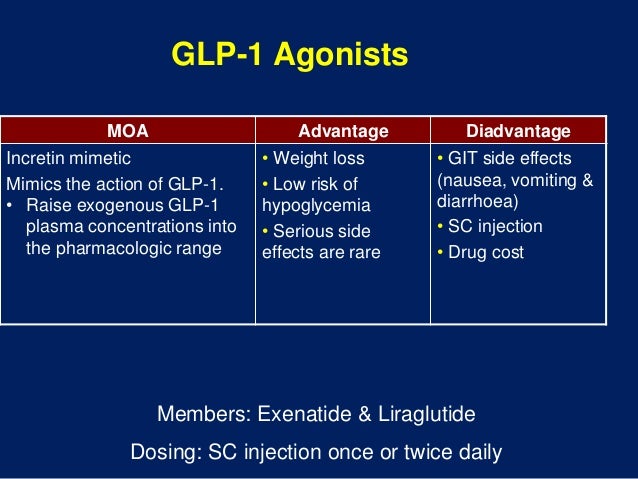 GLP-1 Agonists

| MOA | Advantage | Diadvantage |
|---|---|---|
| Incretin mimetic<br>Mimics the action of GLP-1.<br>• Raise exogenous GLP-1 plasma concentrations into the pharmacologic range | • Weight loss<br>• Low risk of hypoglycemia<br>• Serious side effects are rare | • GIT side effects (nausea, vomiting & diarrhoea)<br>• SC injection<br>• Drug cost |

Members: Exenatide & Liraglutide

Dosing: SC injection once or twice daily